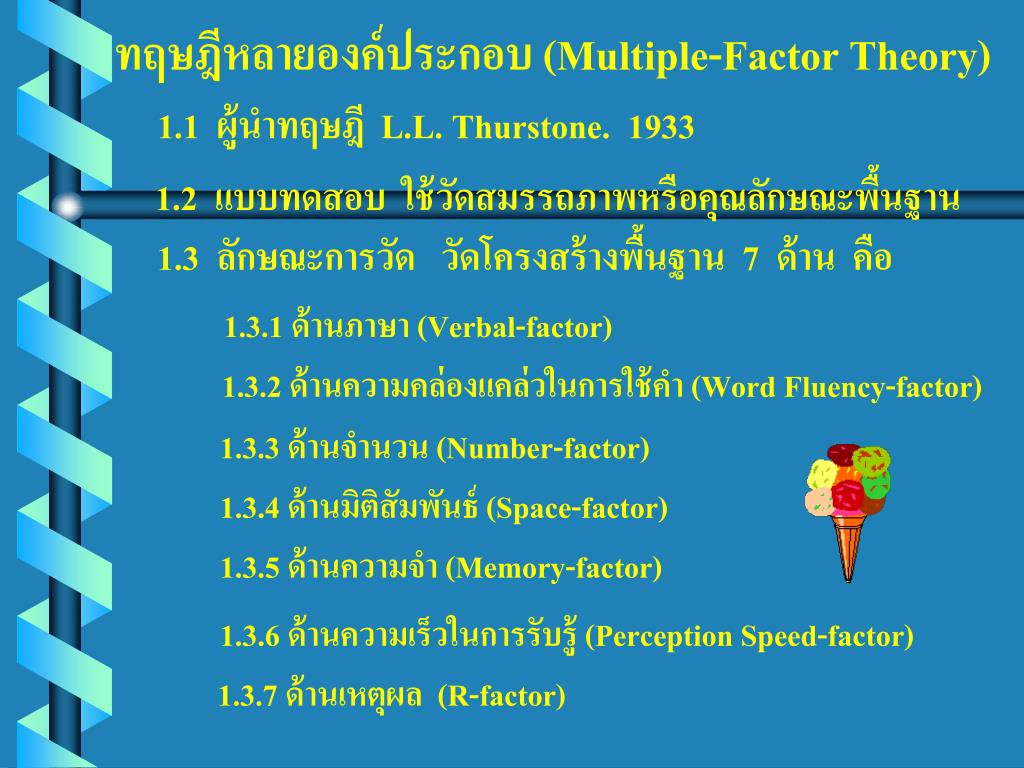 ทฤษฎีหลายองค์ประกอบ (Multiple-Factor Theory)

1.1 ผู้นำทฤษฎี L.L. Thurstone. 1933

1.2 แบบทดสอบ ใช้วัดสมรรถภาพหรือคุณลักษณะพื้นฐาน

1.3 ลักษณะการวัด วัดโครงสร้างพื้นฐาน 7 ด้าน คือ

1.3.1 ด้านภาษา (Verbal-factor)

1.3.2 ด้านความคล่องแคล่วในการใช้คำ (Word Fluency-factor)

1.3.3 ด้านจำนวน (Number-factor)

1.3.4 ด้านมิติสัมพันธ์ (Space-factor)

1.3.5 ด้านความจำ (Memory-factor)

1.3.6 ด้านความเร็วในการรับรู้ (Perception Speed-factor)

1.3.7 ด้านเหตุผล (R-factor)